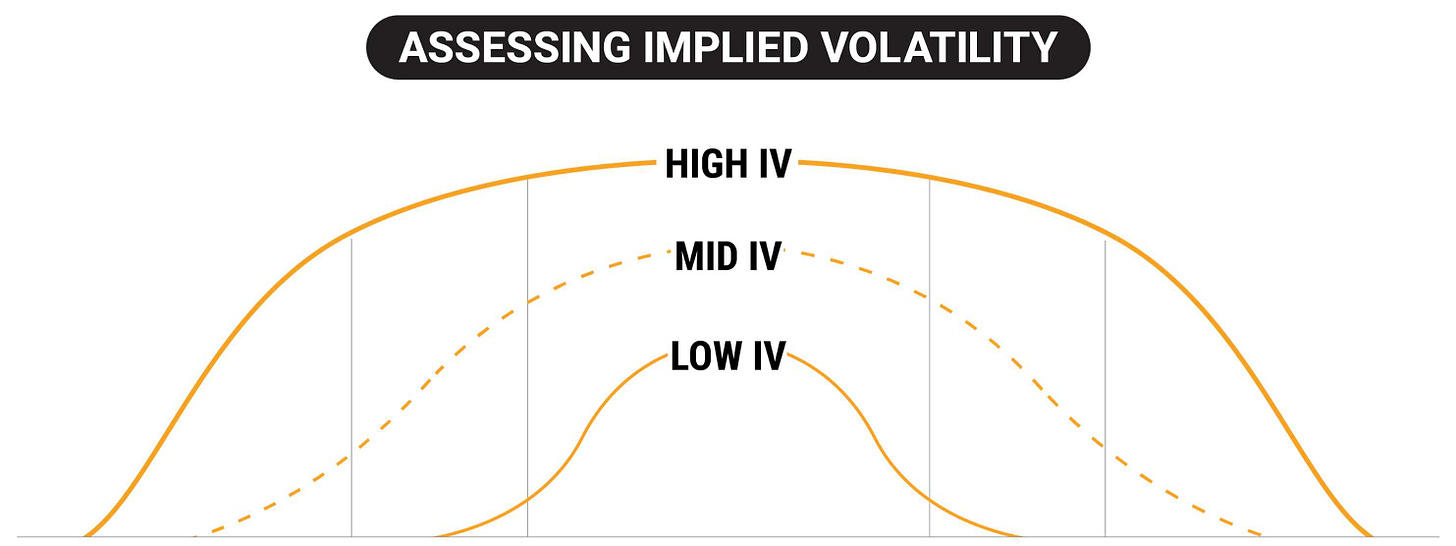 ASSESSING IMPLIED VOLATILITY

HIGH IV

MID IV

LOW IV